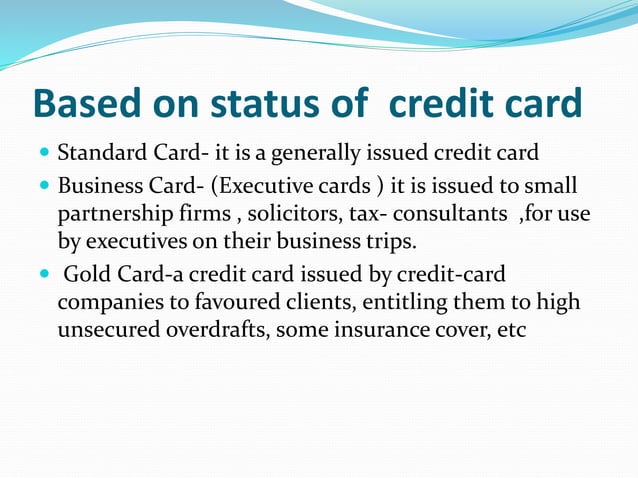 Based on status of credit card

- Standard Card- it is a generally issued credit card
- Business Card- (Executive cards ) it is issued to small partnership firms , solicitors, tax- consultants ,for use by executives on their business trips.
- Gold Card-a credit card issued by credit-card companies to favoured clients, entitling them to high unsecured overdrafts, some insurance cover, etc